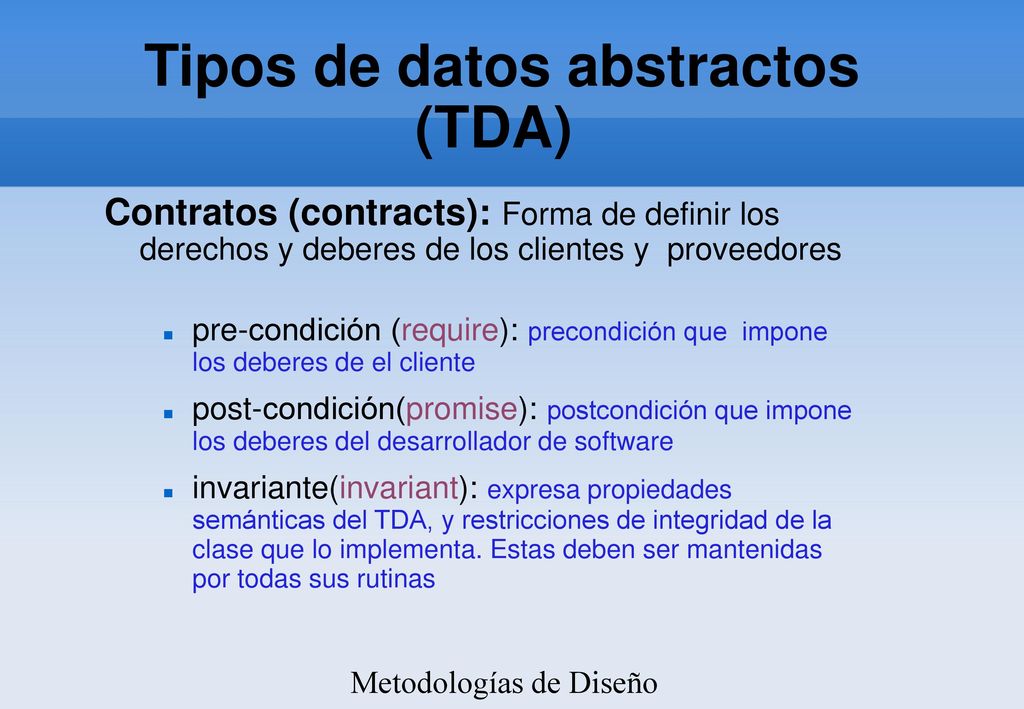 Tipos de datos abstractos (TDA)

Contratos (contracts): Forma de definir los derechos y deberes de los clientes y proveedores

- pre-condición (require): precondición que impone los deberes de el cliente
- post-condición(promise): postcondición que impone los deberes del desarrollador de software
- invariante(invariant): expresa propiedades semánticas del TDA, y restricciones de integridad de la clase que lo implementa. Estas deben ser mantenidas por todas sus rutinas

Metodologías de Diseño